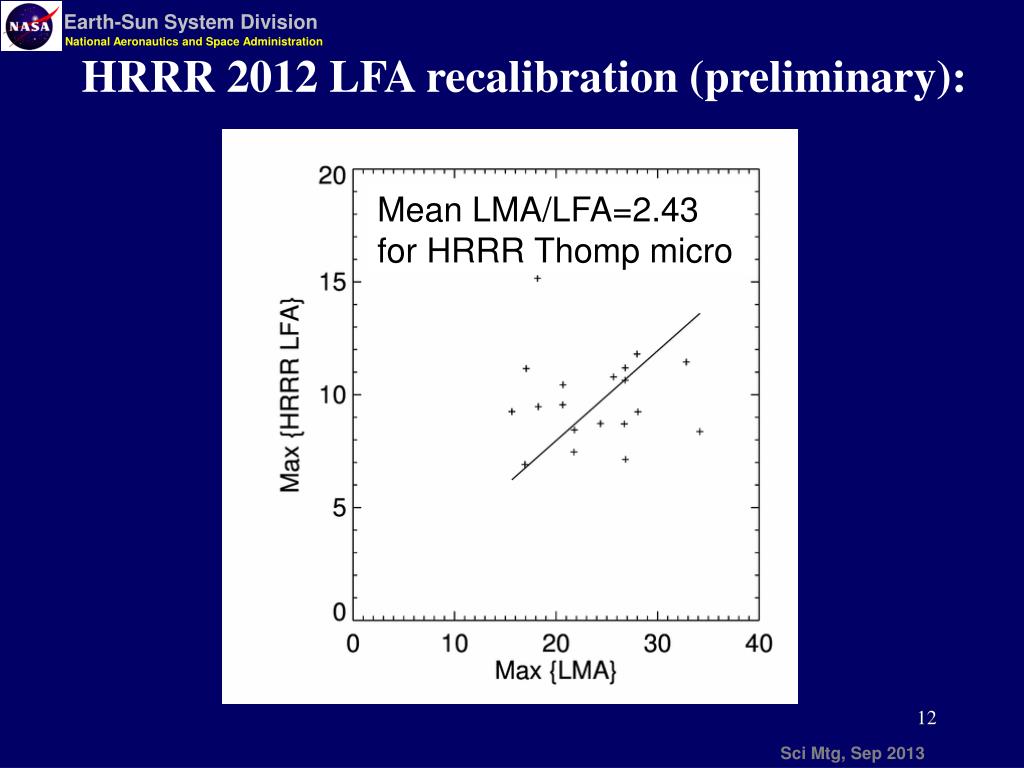 NASA

Earth-Sun System Division

National Aeronautics and Space Administration

HRRR 2012 LFA recalibration (preliminary):

Mean LMA/LFA=2.43
for HRRR Thomp micro

Max {HRRR LFA}

20
15
10
5
0

0 10 20 30 40

Max {LMA}

12

Sci Mtg, Sep 2013